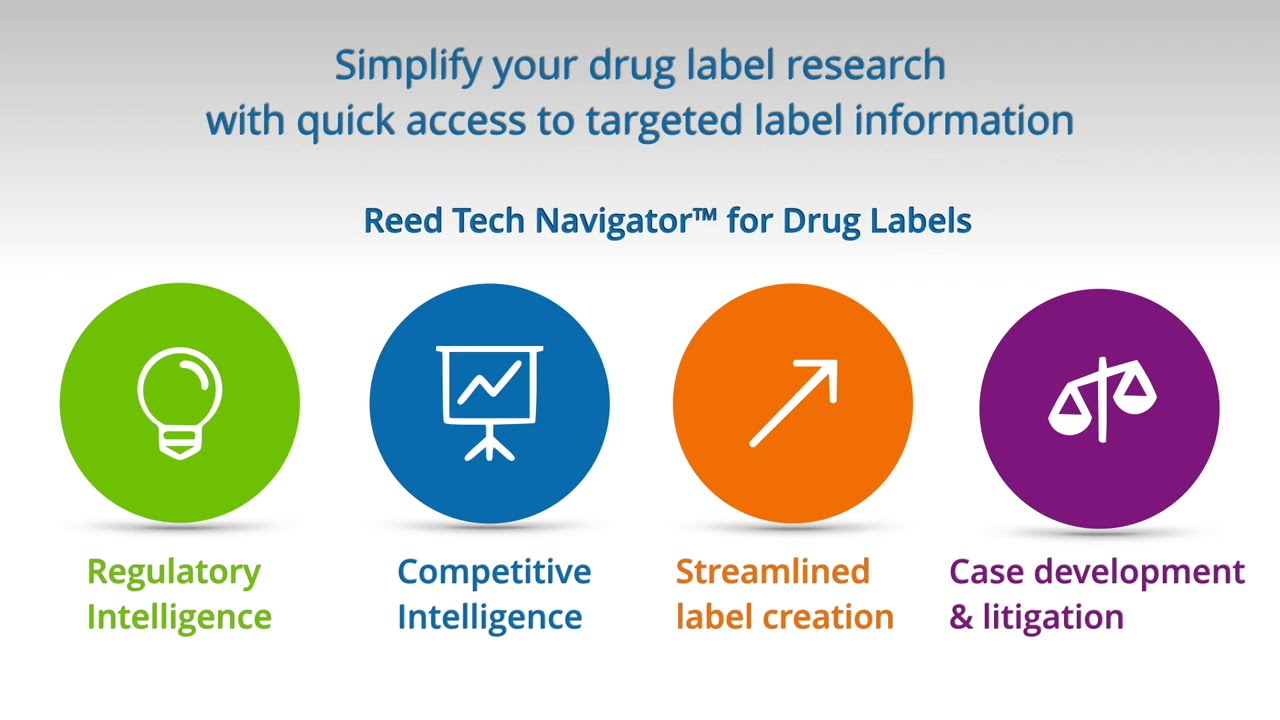 Simplify your drug label research with quick access to targeted label information

Reed Tech Navigator™ for Drug Labels

Regulatory Intelligence

Competitive Intelligence

Streamlined label creation

Case development & litigation